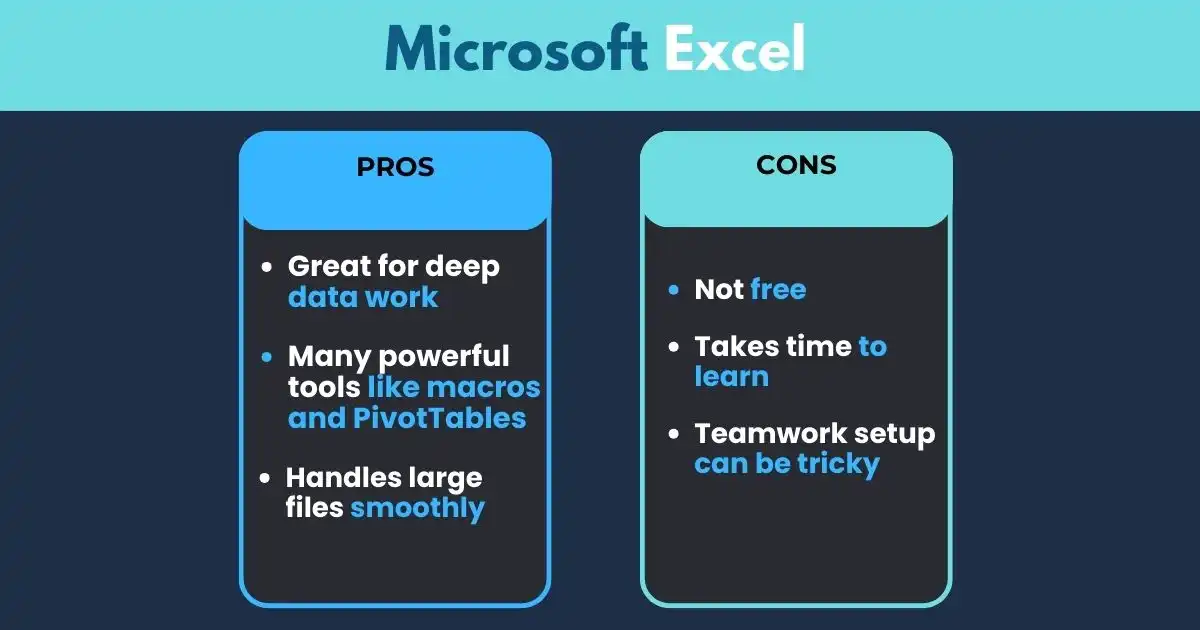 Microsoft Excel

PROS

- Great for deep data work
- Many powerful tools like macros and PivotTables
- Handles large files smoothly

CONS

- Not free
- Takes time to learn
- Teamwork setup can be tricky